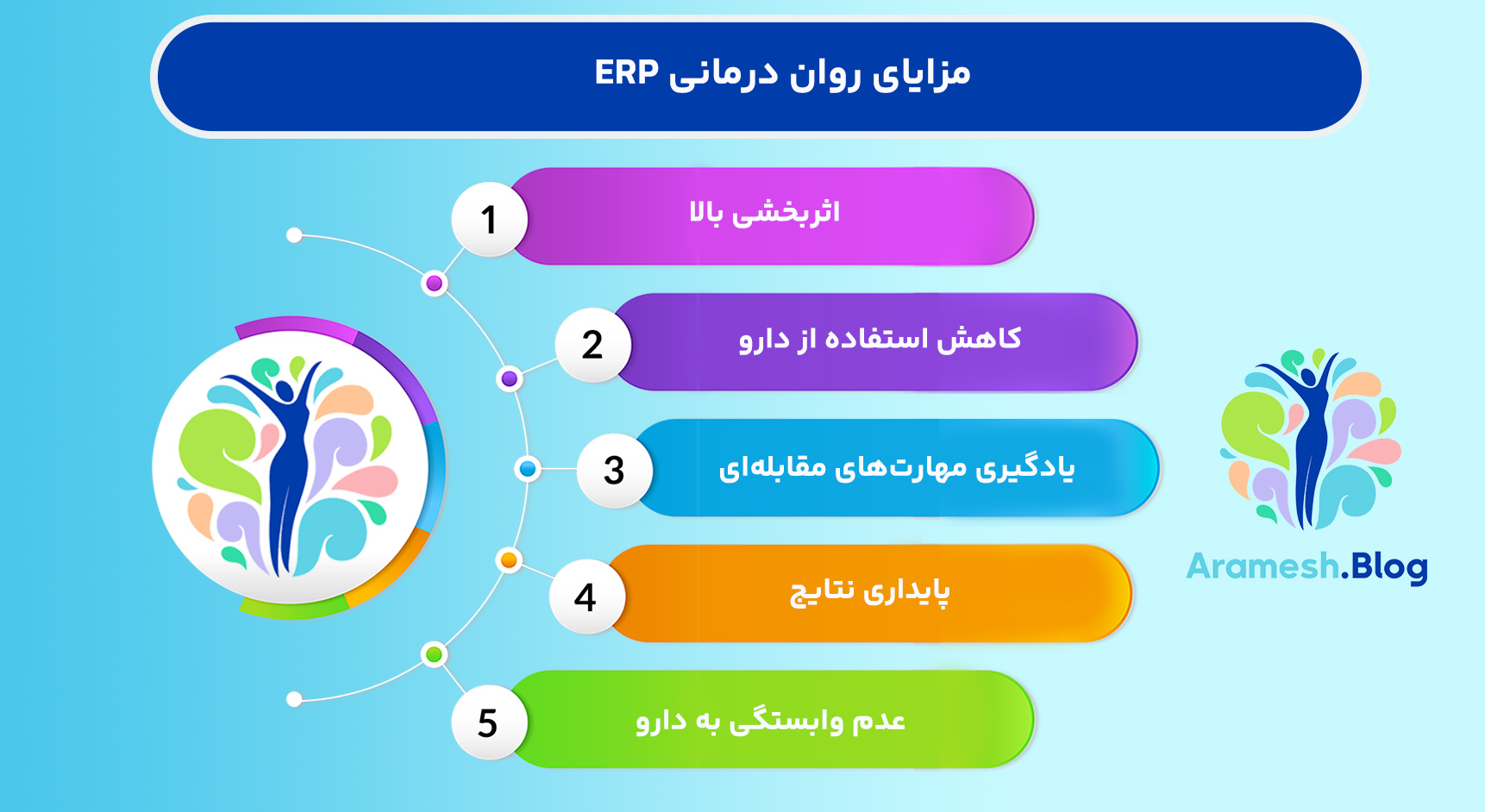 مزایای روان درمانی ERP

1
اثربخشی بالا

2
کاهش استفاده از دارو

3
یادگیری مهارت‌های مقابله‌ای

4
پایداری نتایج

5
عدم وابستگی به دارو

Aramesh.Blog